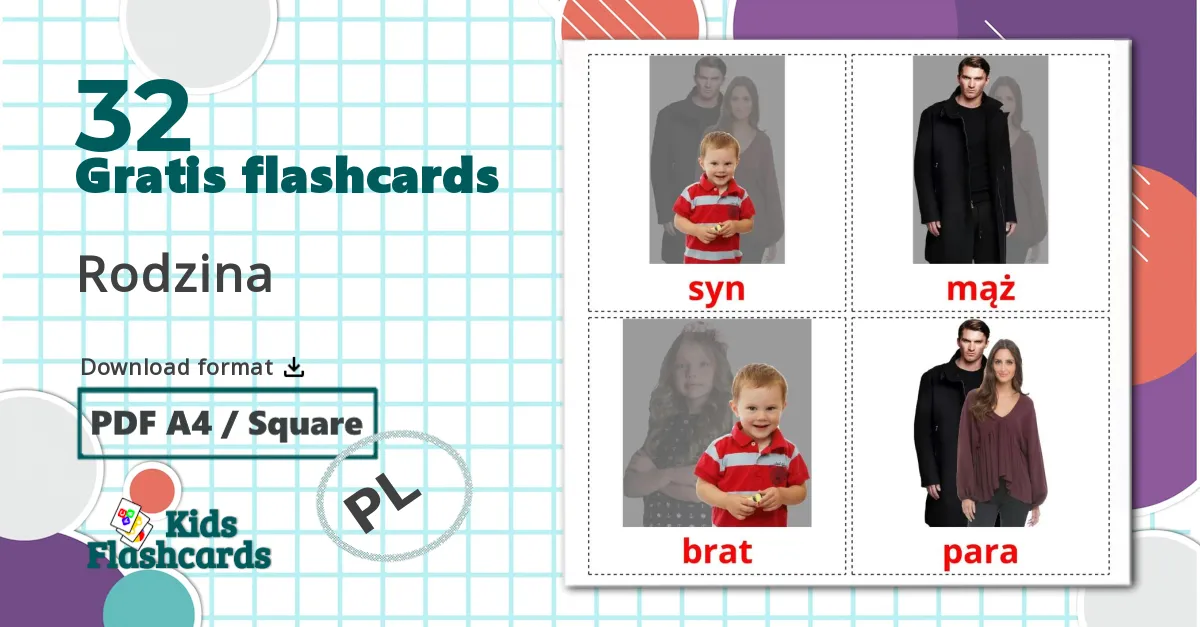 32
Gratis flashcards

Rodzina

Download format

PDF A4 / Square

PL

Kids Flashcards

syn

mąż

brat

para